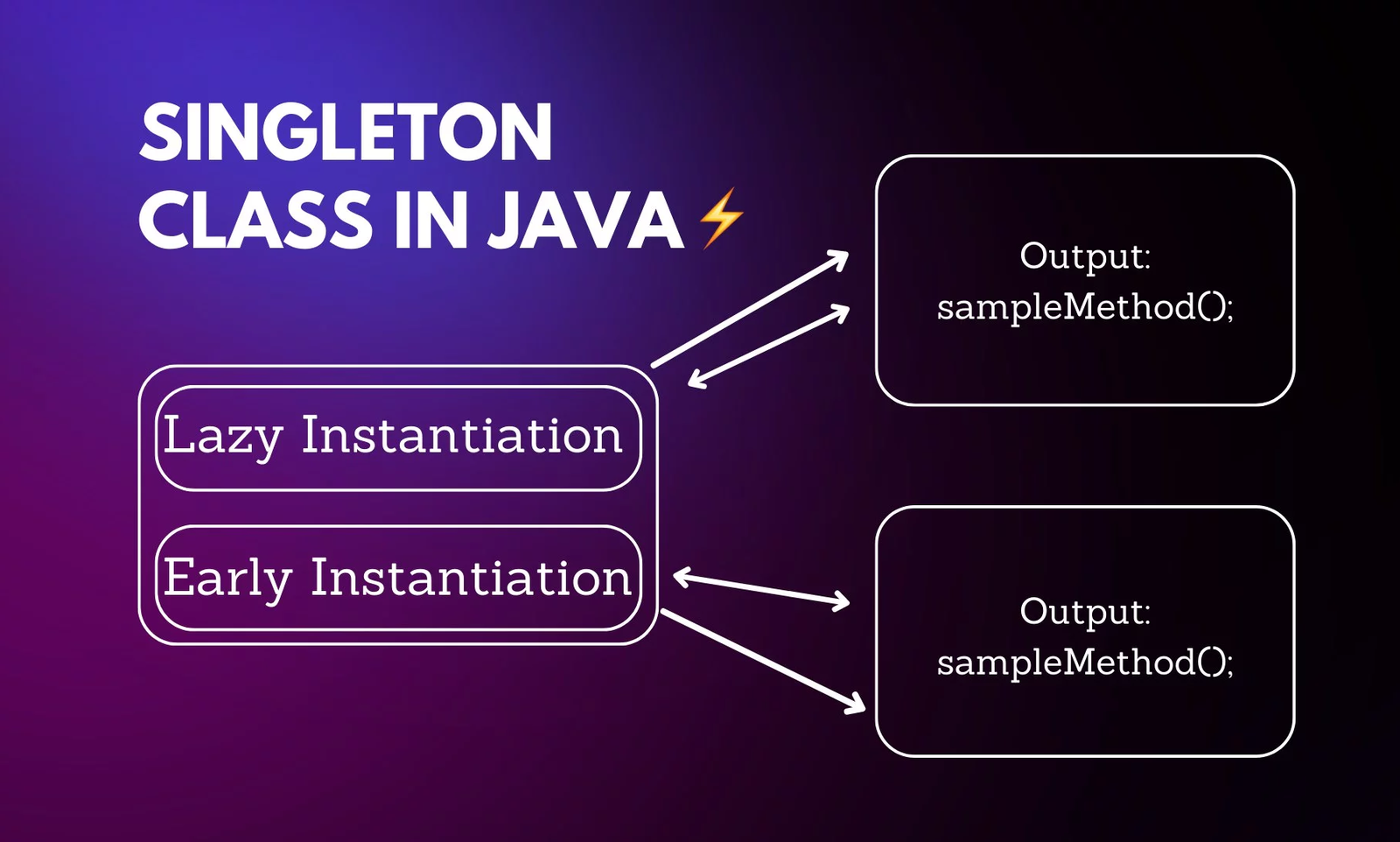 SINGLETON CLASS IN JAVA ⚡

Lazy Instantiation

Early Instantiation

Output:
sampleMethod();

Output:
sampleMethod();